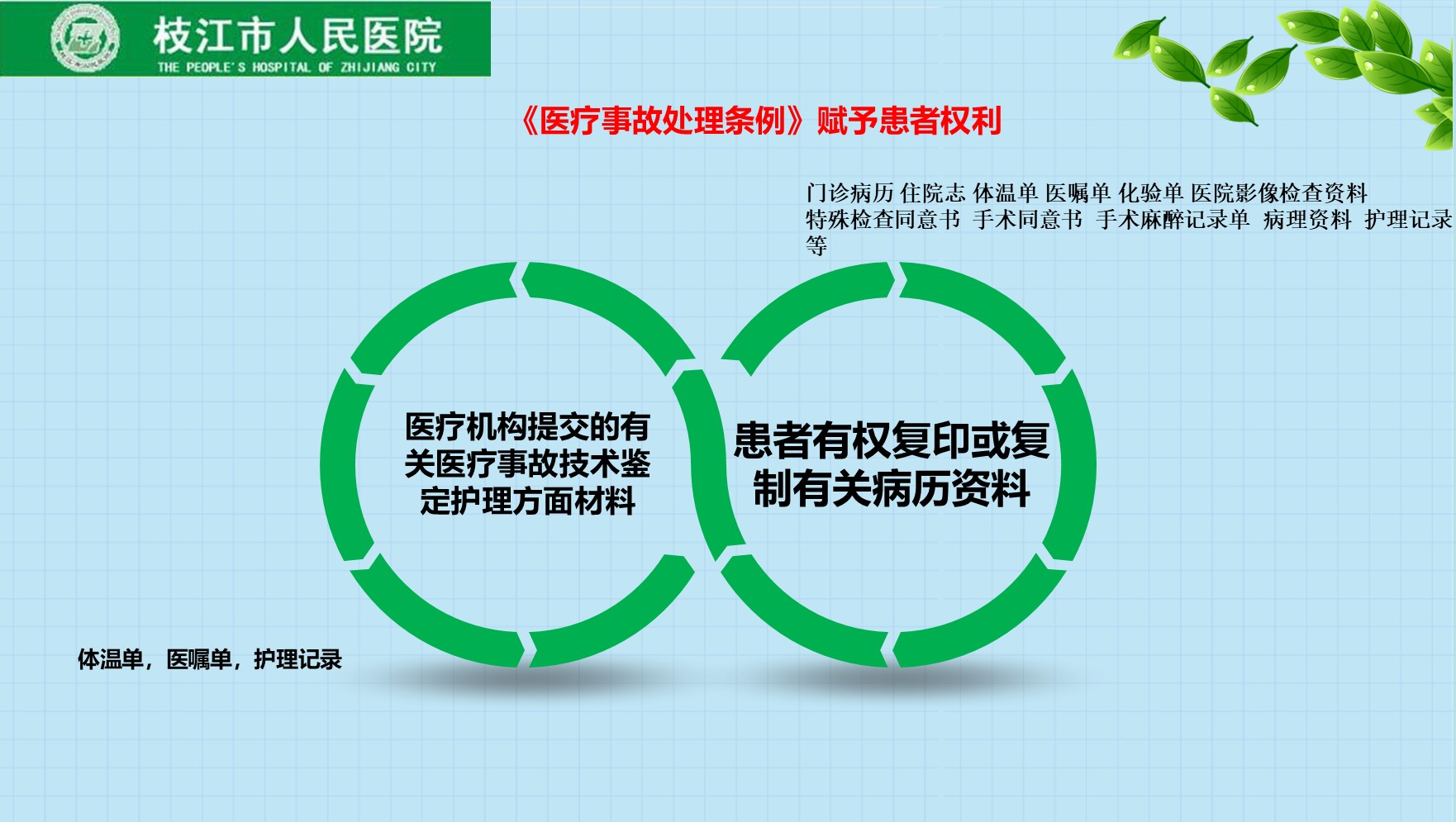 枝江市人民医院
THE PEOPLE'S HOSPITAL OF ZHIJIANG CITY

《医疗事故处理条例》赋予患者权利

门诊病历 住院志 体温单 医嘱单 化验单 医院影像检查资料 特殊检查同意书 手术同意书 手术麻醉记录单 病理资料 护理记录等

医疗机构提交的有关医疗事故技术鉴定护理方面材料

患者有权复印或复制有关病历资料

体温单，医嘱单，护理记录